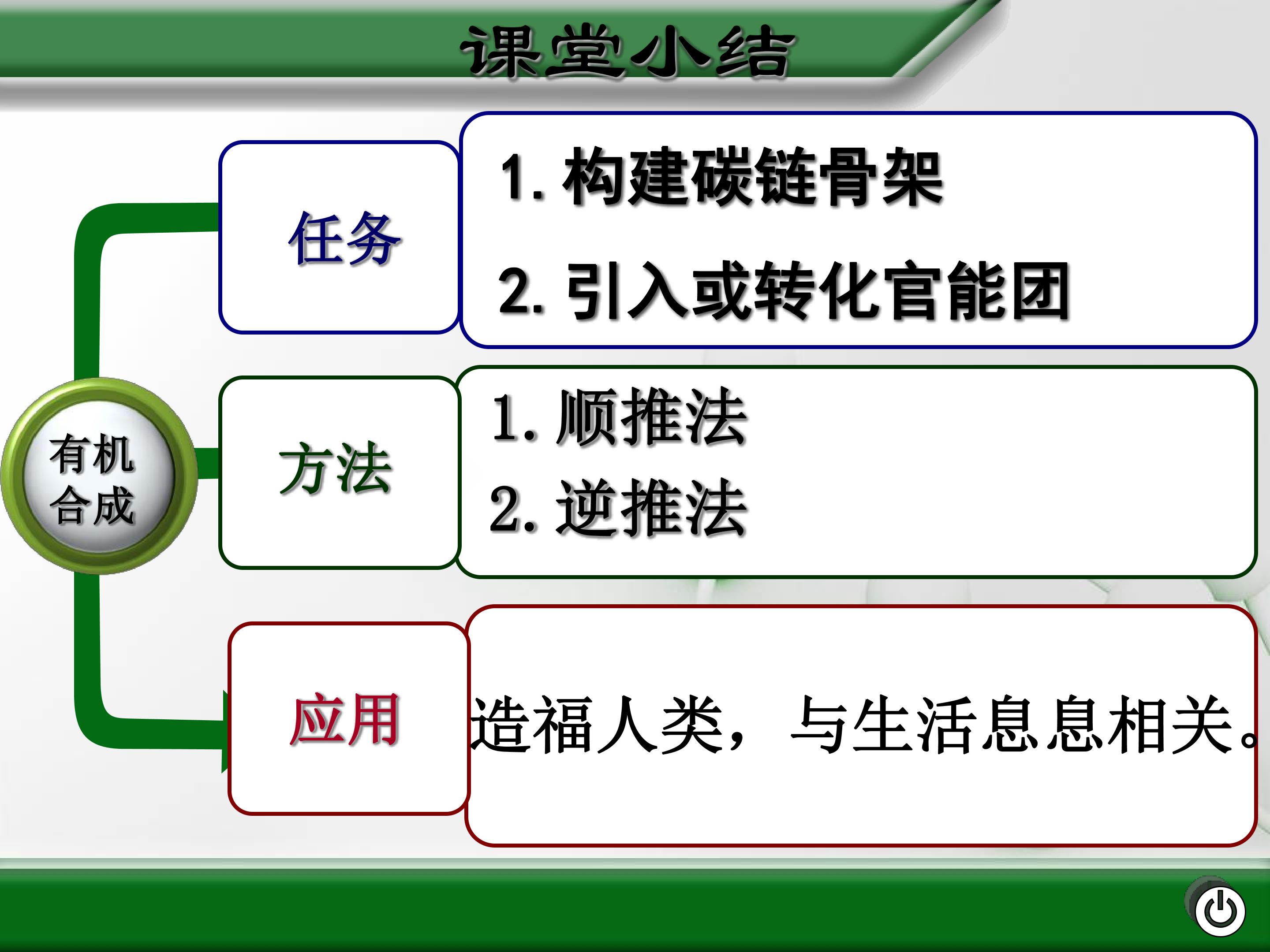 课堂小结

有机合成

任务

1. 构建碳链骨架

2. 引入或转化官能团

方法

1. 顺推法

2. 逆推法

应用

造福人类，与生活息息相关。